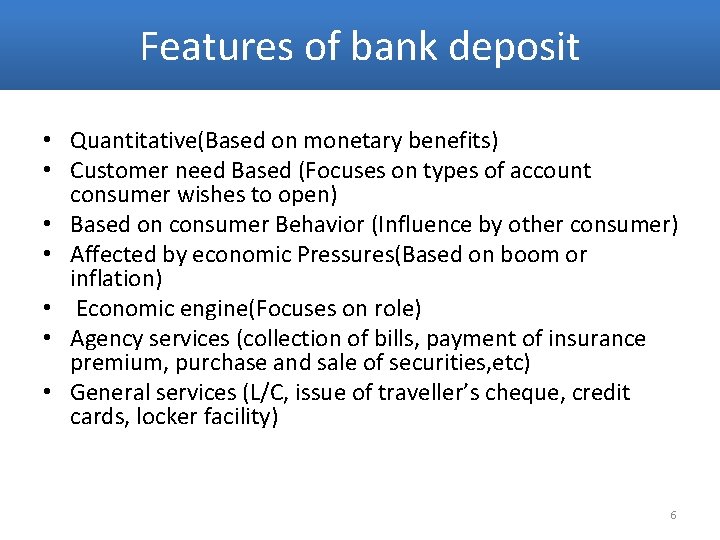 Features of bank deposit

• Quantitative(Based on monetary benefits)
• Customer need Based (Focuses on types of account consumer wishes to open)
• Based on consumer Behavior (Influence by other consumer)
• Affected by economic Pressures(Based on boom or inflation)
• Economic engine(Focuses on role)
• Agency services (collection of bills, payment of insurance premium, purchase and sale of securities,etc)
• General services (L/C, issue of traveller's cheque, credit cards, locker facility)

6